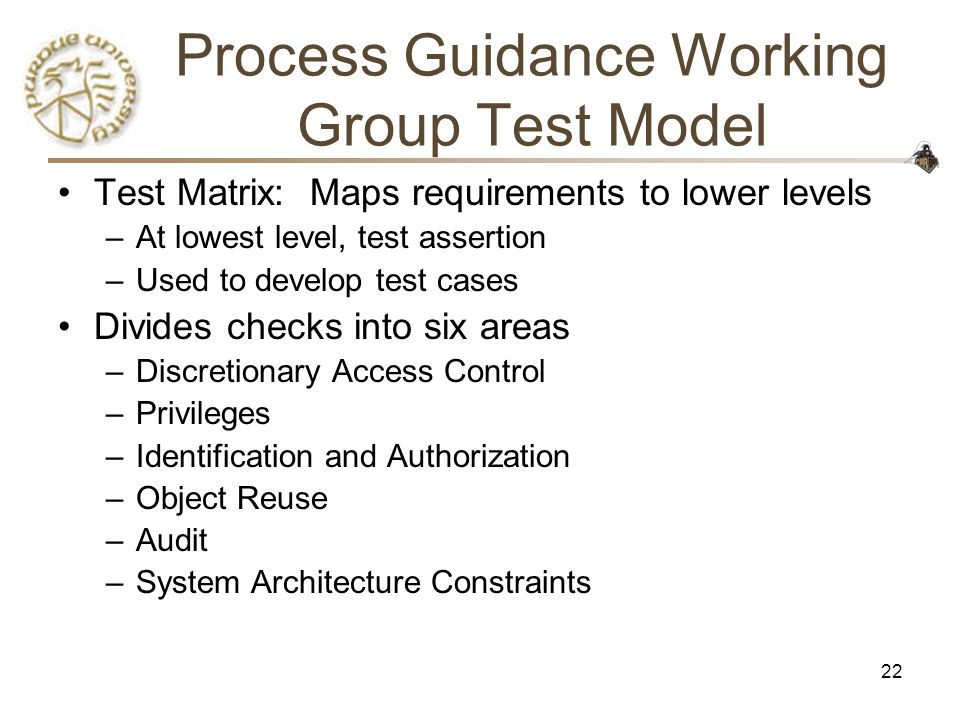 PURDUE UNIVERSITY

Process Guidance Working Group Test Model

• Test Matrix: Maps requirements to lower levels
– At lowest level, test assertion
– Used to develop test cases

• Divides checks into six areas
– Discretionary Access Control
– Privileges
– Identification and Authorization
– Object Reuse
– Audit
– System Architecture Constraints

22